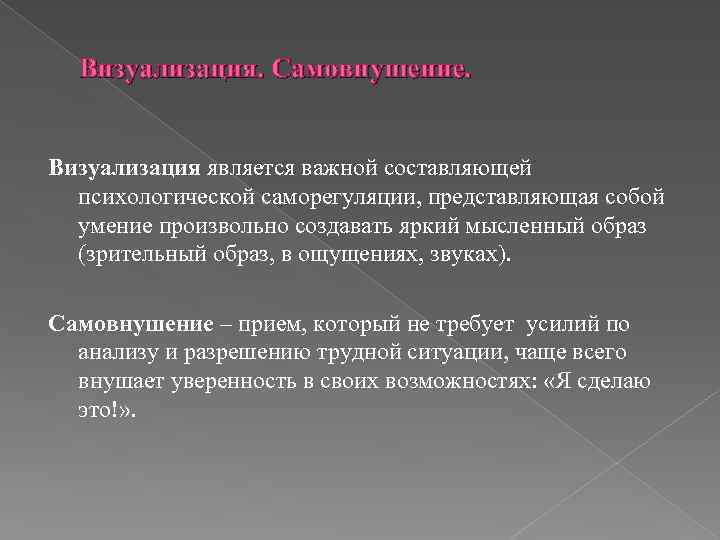 Визуализация. Самовнушение.

Визуализация является важной составляющей психологической саморегуляции, представляющая собой умение произвольно создавать яркий мысленный образ (зрительный образ, в ощущениях, звуках).

Самовнушение – прием, который не требует усилий по анализу и разрешению трудной ситуации, чаще всего внушает уверенность в своих возможностях: «Я сделаю это!».